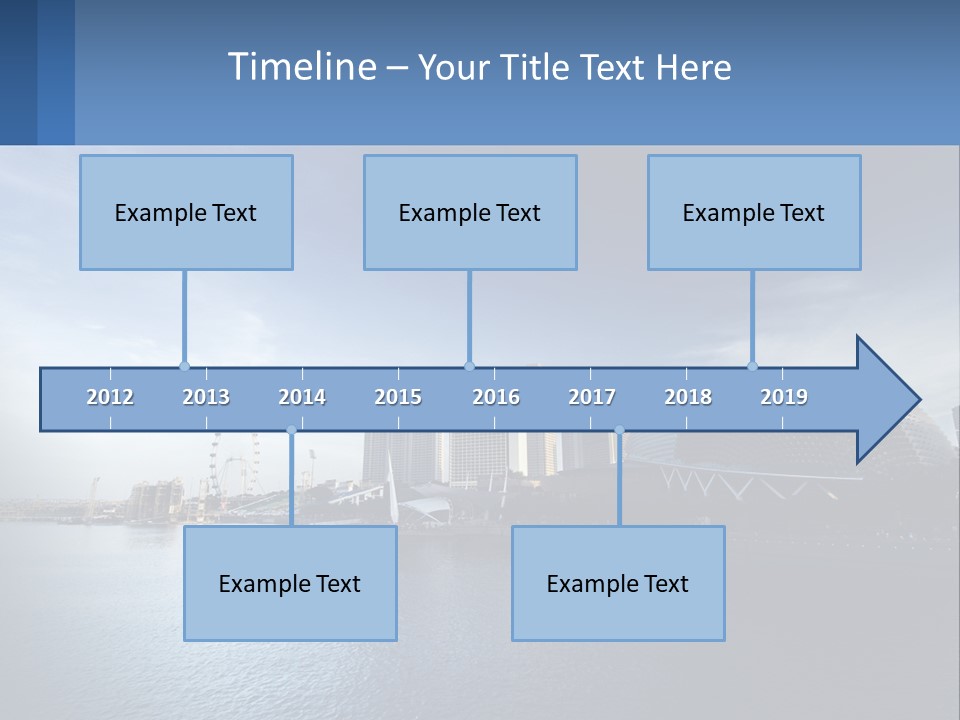 Timeline – Your Title Text Here

Example Text

Example Text

Example Text

2012 2013 2014 2015 2016 2017 2018 2019

Example Text

Example Text